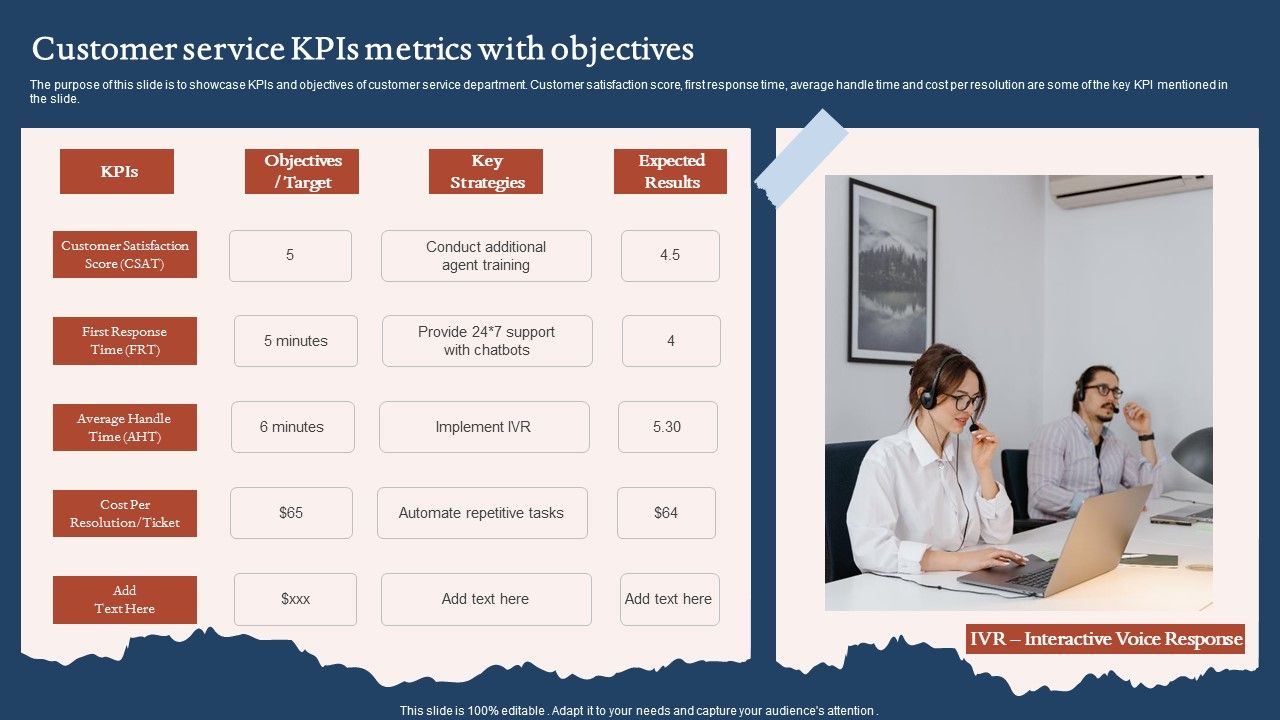 Customer service KPIs metrics with objectives

The purpose of this slide is to showcase KPIs and objectives of customer service department. Customer satisfaction score, first response time, average handle time and cost per resolution are some of the key KPI mentioned in the slide.

| KPIs | Objectives / Target | Key Strategies | Expected Results |
|---|---|---|---|
| Customer Satisfaction Score (CSAT) | 5 | Conduct additional agent training | 4.5 |
| First Response Time (FRT) | 5 minutes | Provide 24*7 support with chatbots | 4 |
| Average Handle Time (AHT) | 6 minutes | Implement IVR | 5.30 |
| Cost Per Resolution/Ticket | $65 | Automate repetitive tasks | $64 |
| Add Text Here | $xxx | Add text here | Add text here |

IVR – Interactive Voice Response

This slide is 100% editable . Adapt it to your needs and capture your audience's attention .